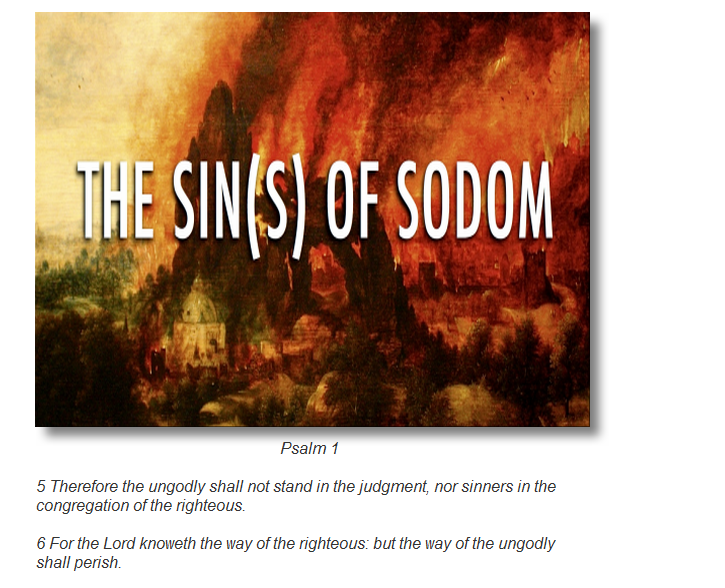 THE SIN(S) OF SODOM

Psalm 1

5 Therefore the ungodly shall not stand in the judgment, nor sinners in the congregation of the righteous.

6 For the Lord knoweth the way of the righteous: but the way of the ungodly shall perish.